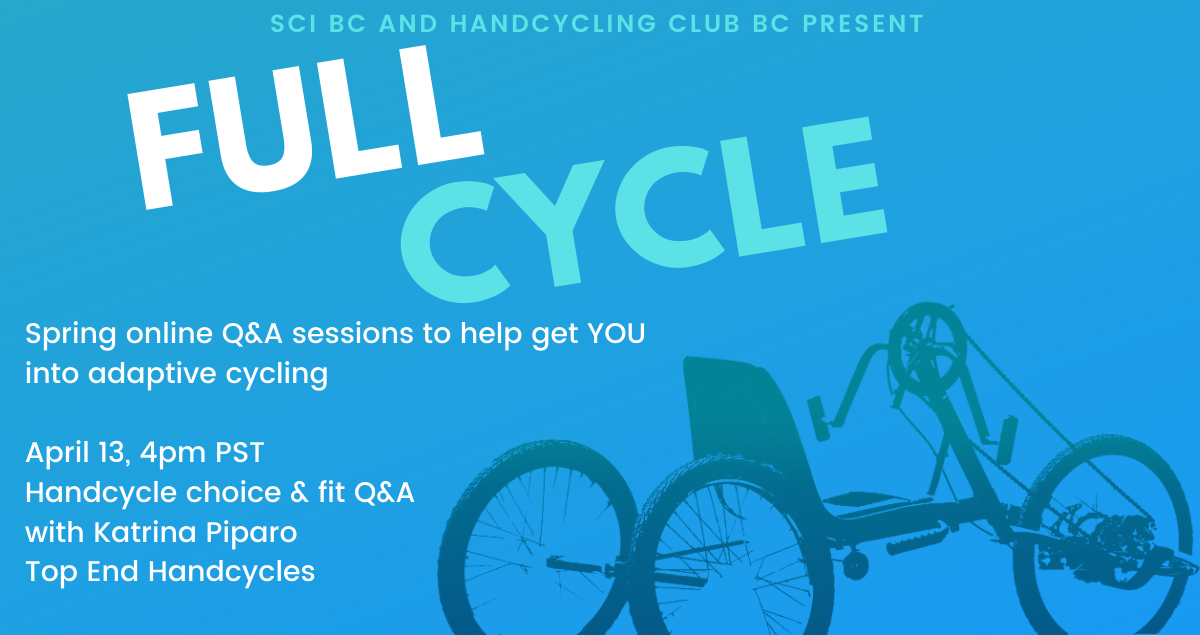 SCI BC AND HANDCYCLING CLUB BC PRESENT

FULL CYCLE

Spring online Q&A sessions to help get YOU into adaptive cycling

April 13, 4pm PST
Handcycle choice & fit Q&A
with Katrina Piparo
Top End Handcycles